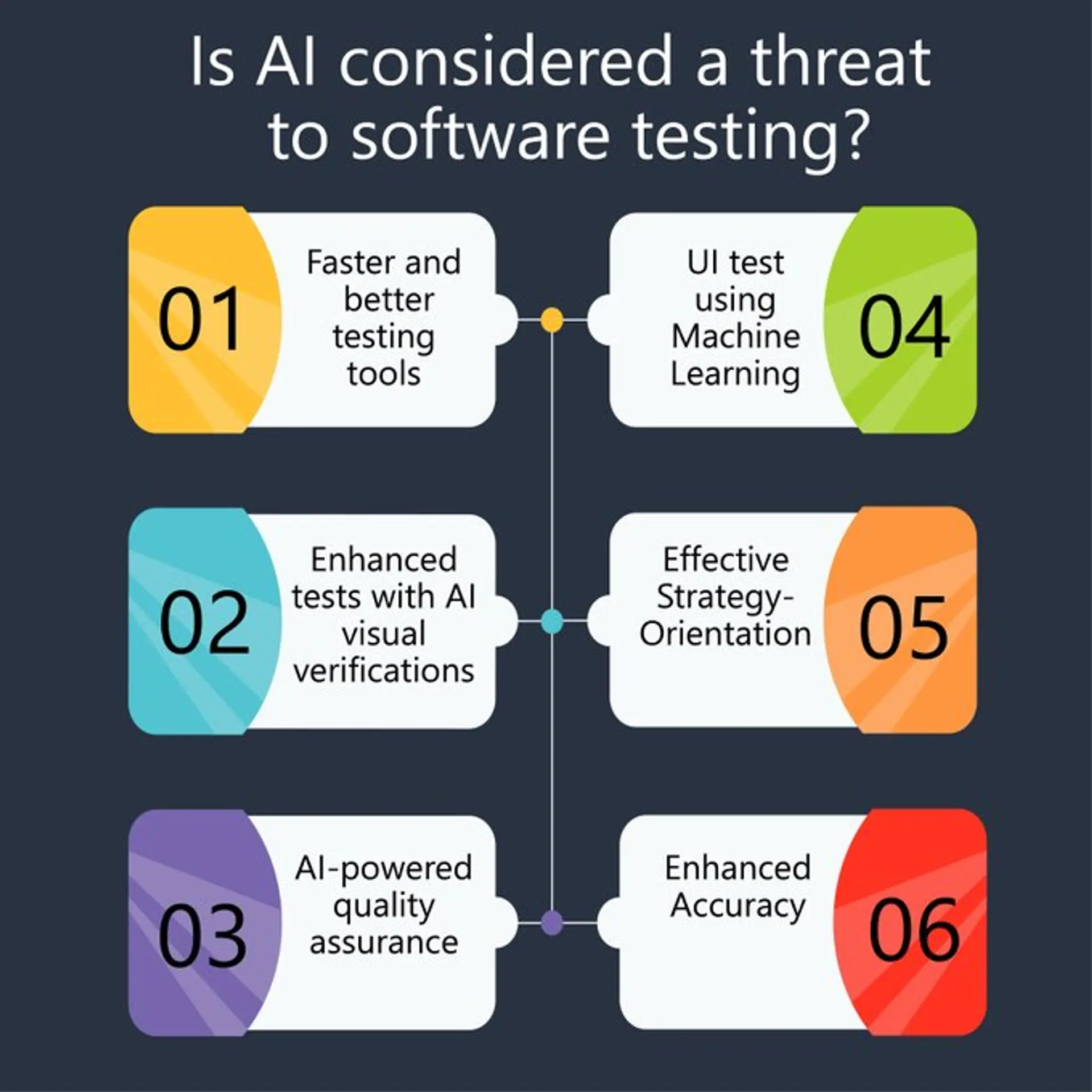 Is AI considered a threat to software testing?

01
Faster and better testing tools

02
Enhanced tests with AI visual verifications

03
AI-powered quality assurance

UI test using Machine Learning
04

Effective Strategy-Orientation
05

Enhanced Accuracy
06